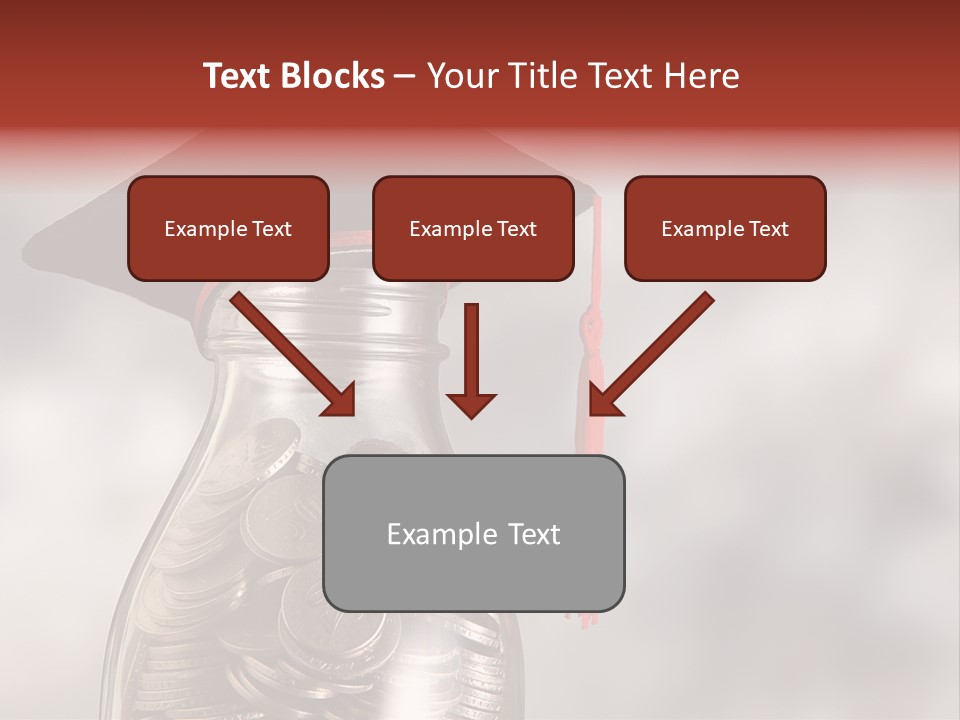 Text Blocks – Your Title Text Here

Example Text

Example Text

Example Text

Example Text